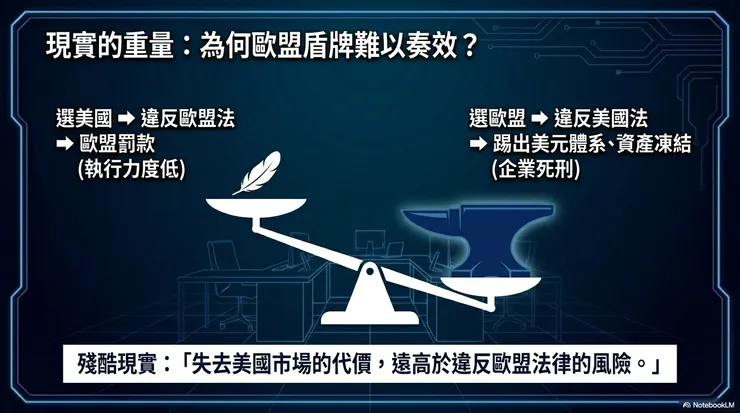 現實的重量：為何歐盟盾牌難以奏效？

選美國 ➡ 違反歐盟法
➡ 歐盟罰款
(執行力度低)

選歐盟 ➡ 違反美國法
➡ 踢出美元體系、資產凍結
(企業死刑)

殘酷現實：「失去美國市場的代價，遠高於違反歐盟法律的風險。」

NotebookLM